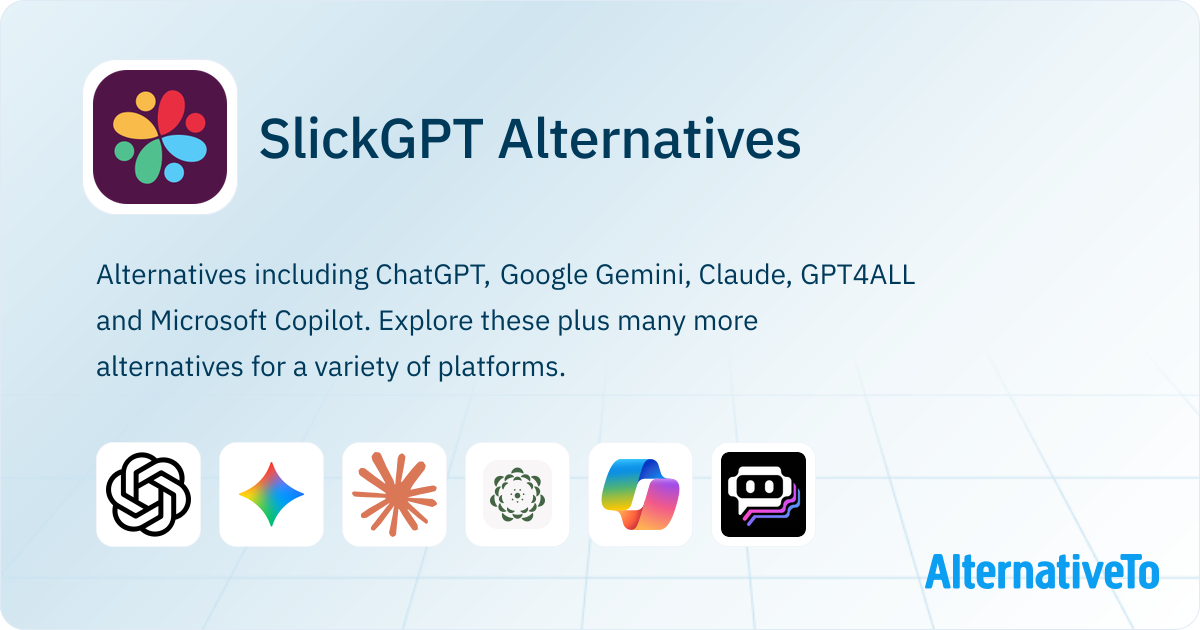 SlickGPT Alternatives

Alternatives including ChatGPT, Google Gemini, Claude, GPT4ALL and Microsoft Copilot. Explore these plus many more alternatives for a variety of platforms.

AlternativeTo